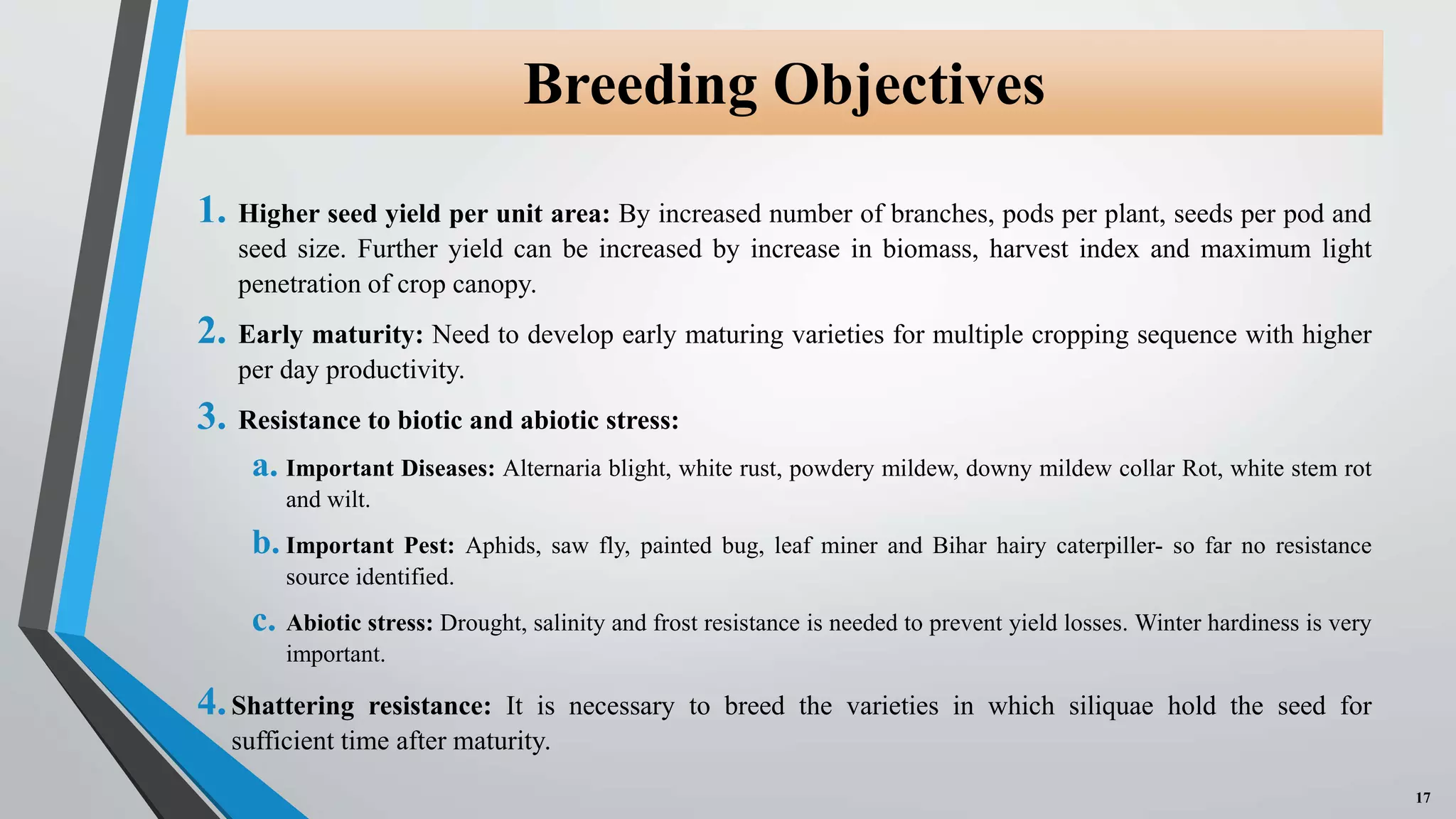 Breeding Objectives

1. Higher seed yield per unit area: By increased number of branches, pods per plant, seeds per pod and seed size. Further yield can be increased by increase in biomass, harvest index and maximum light penetration of crop canopy.

2. Early maturity: Need to develop early maturing varieties for multiple cropping sequence with higher per day productivity.

3. Resistance to biotic and abiotic stress:

a. Important Diseases: Alternaria blight, white rust, powdery mildew, downy mildew collar Rot, white stem rot and wilt.

b. Important Pest: Aphids, saw fly, painted bug, leaf miner and Bihar hairy caterpiller- so far no resistance source identified.

c. Abiotic stress: Drought, salinity and frost resistance is needed to prevent yield losses. Winter hardiness is very important.

4. Shattering resistance: It is necessary to breed the varieties in which siliquae hold the seed for sufficient time after maturity.

17